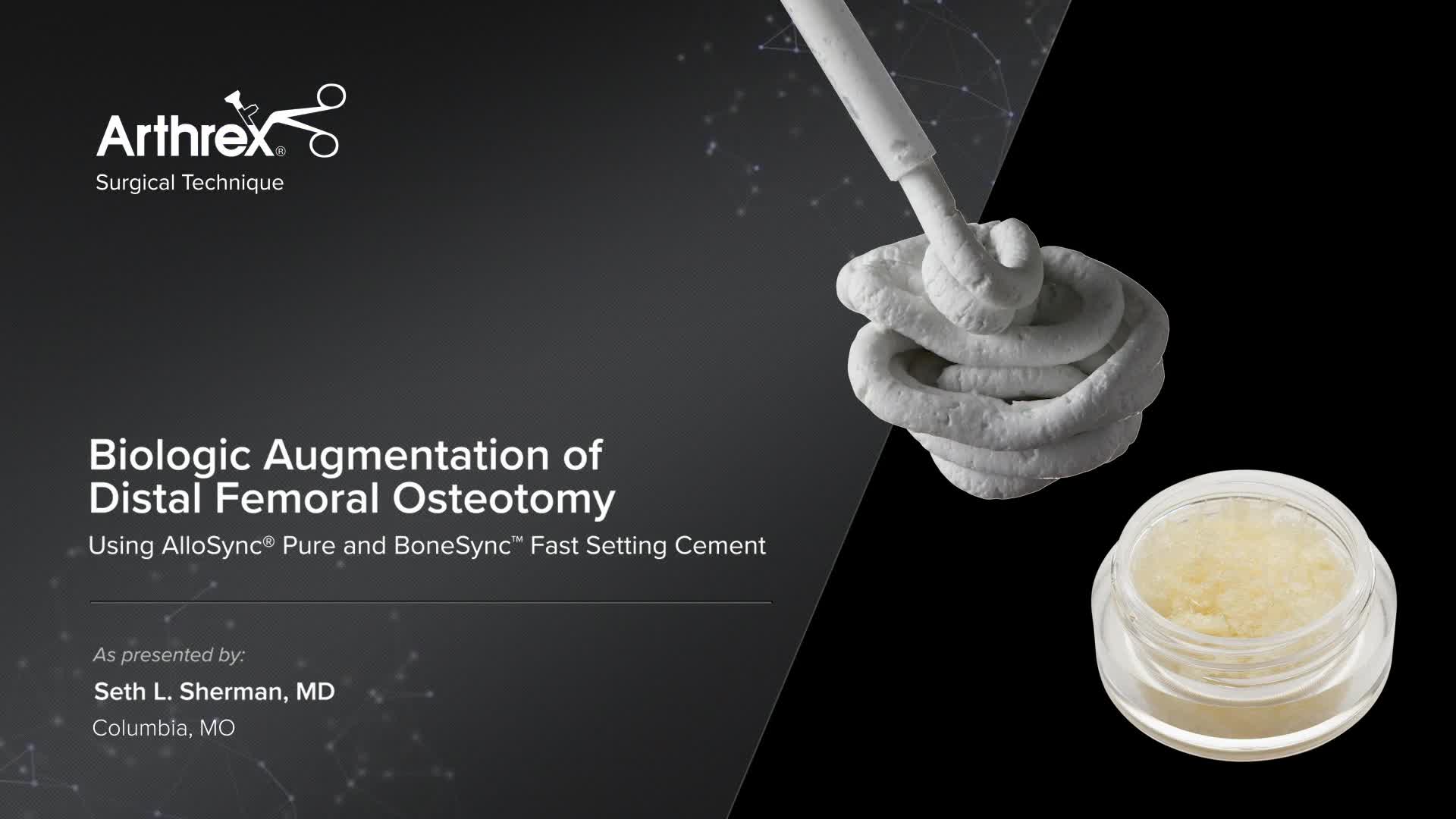 Arthrex®
Surgical Technique

Biologic Augmentation of Distal Femoral Osteotomy

Using AlloSync® Pure and BoneSync™ Fast Setting Cement

As presented by:

Seth L. Sherman, MD

Columbia, MO